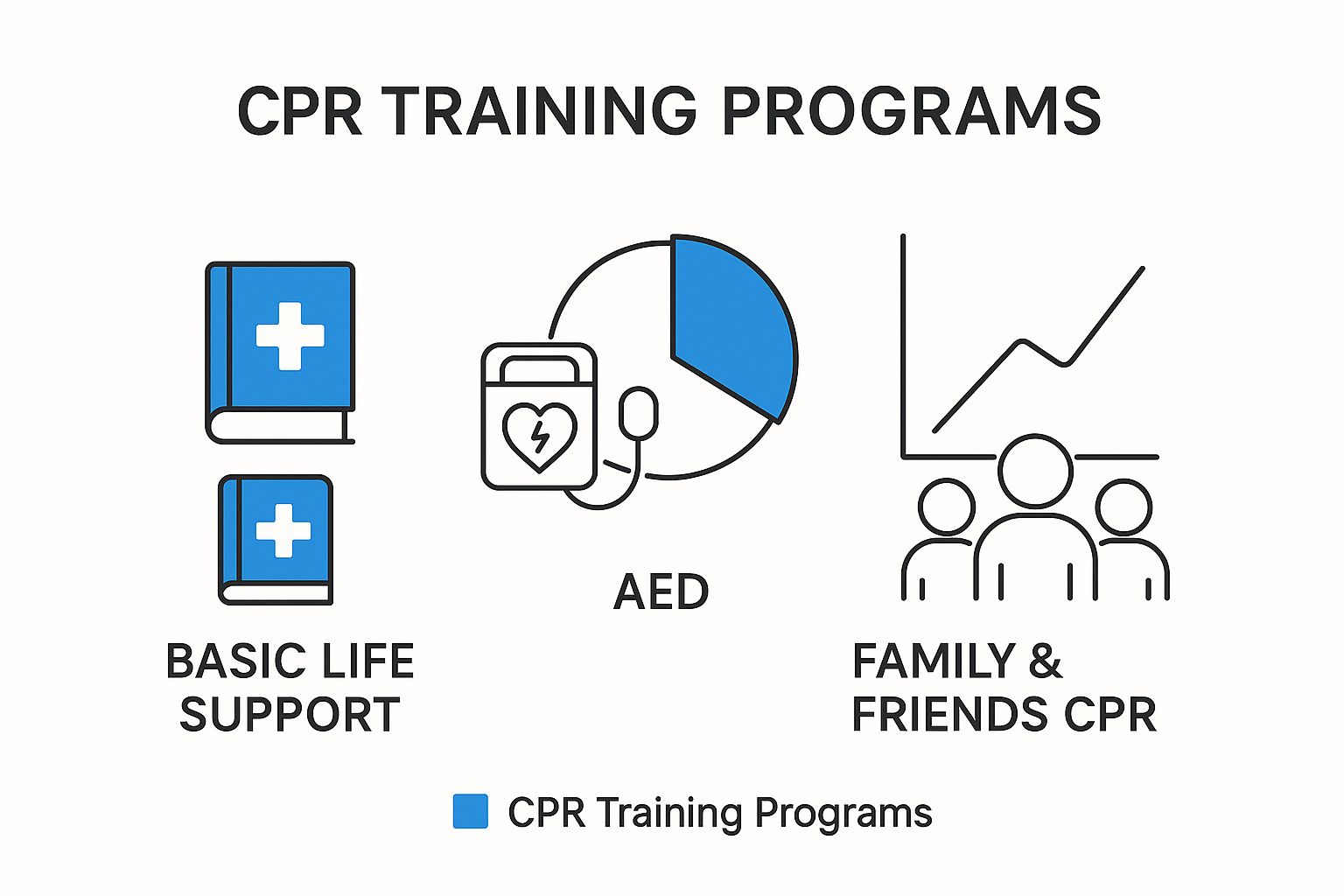 CPR TRAINING PROGRAMS

BASIC LIFE SUPPORT

AED

FAMILY & FRIENDS CPR

CPR Training Programs